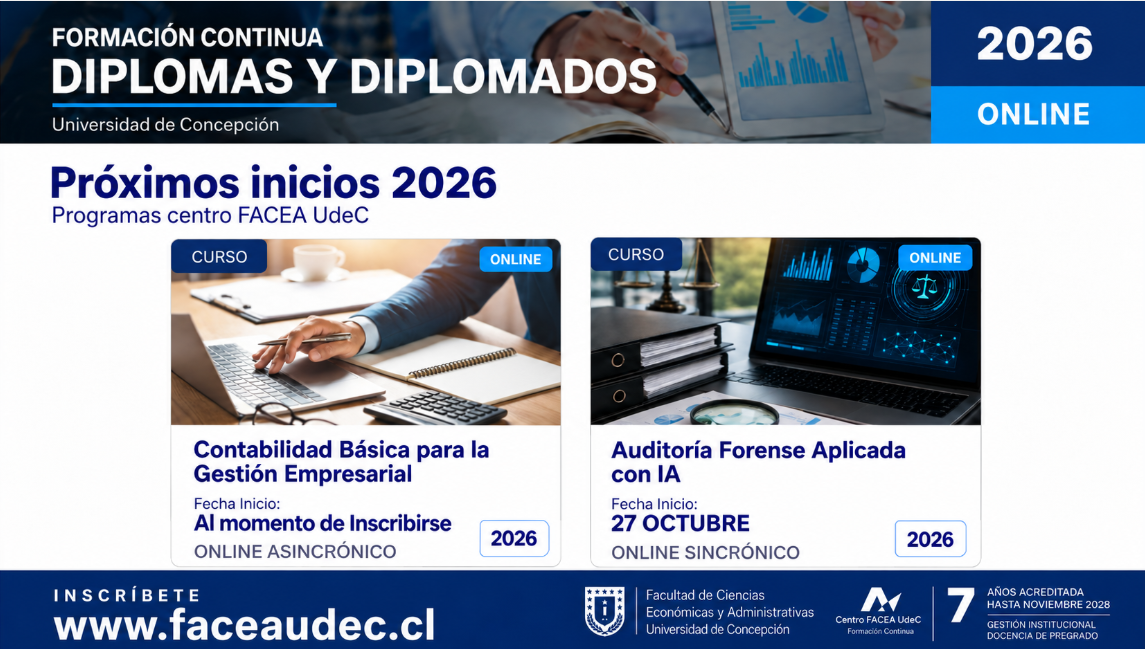 FORMACIÓN CONTINUA
DIPLOMAS Y DIPLOMADOS
Universidad de Concepción

2026
ONLINE

Próximos inicios 2026
Programas centro FACEA UdeC

CURSO
ONLINE
Contabilidad Básica para la Gestión Empresarial
Fecha Inicio:
Al momento de Inscribirse
ONLINE ASINCRÓNICO
2026

CURSO
ONLINE
Auditoría Forense Aplicada con IA
Fecha Inicio:
27 OCTUBRE
ONLINE SINCRÓNICO
2026

INSCRÍBETE
www.faceaudec.cl

Facultad de Ciencias Económicas y Administrativas Universidad de Concepción

Centro FACEA UdeC
Formación Continua

7
AÑOS ACREDITADA
HASTA NOVIEMBRE 2028
GESTIÓN INSTITUCIONAL
DOCENCIA DE PREGRADO